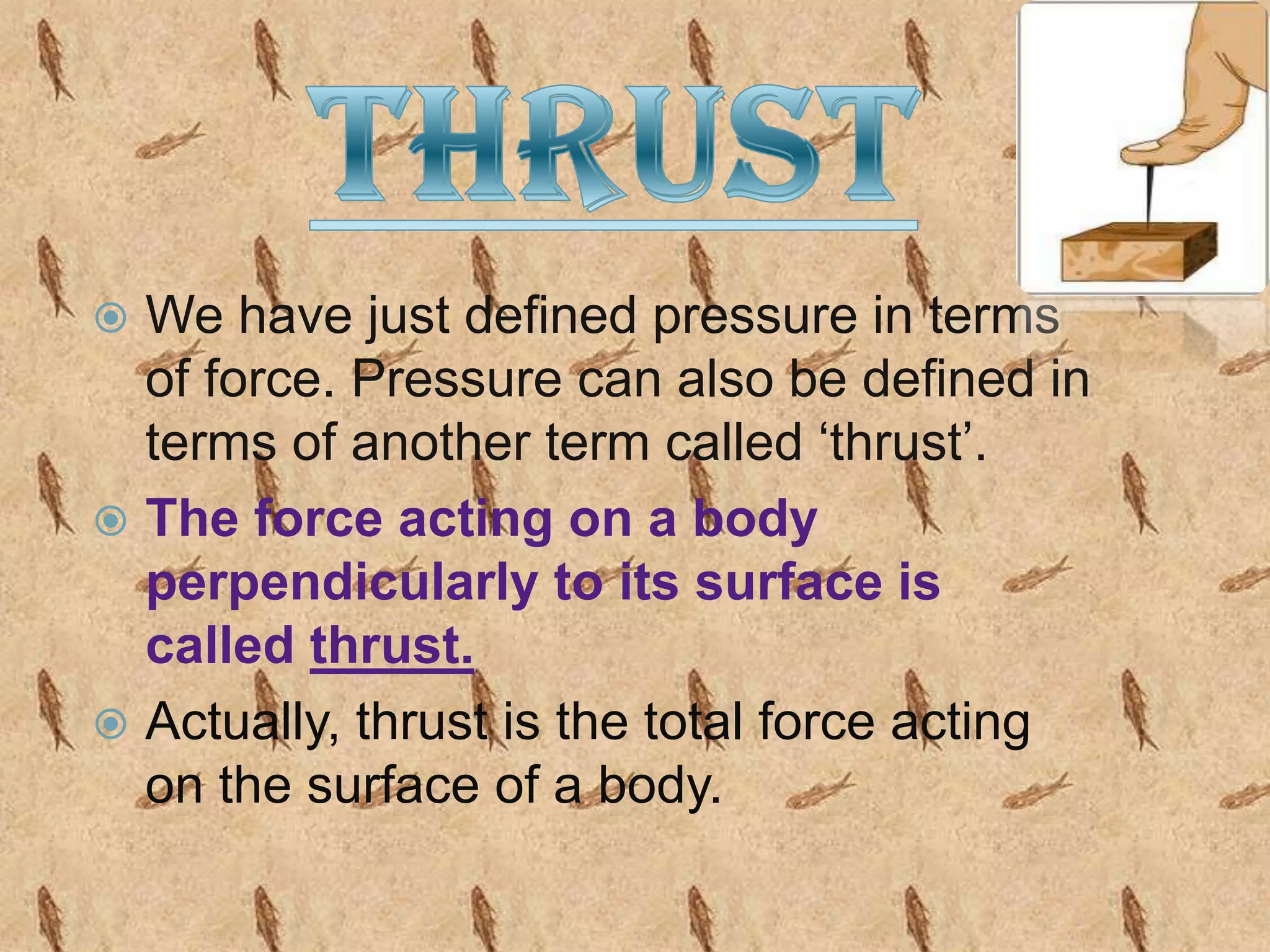 THRUST

We have just defined pressure in terms of force. Pressure can also be defined in terms of another term called ‘thrust’.

The force acting on a body perpendicularly to its surface is called thrust.

Actually, thrust is the total force acting on the surface of a body.